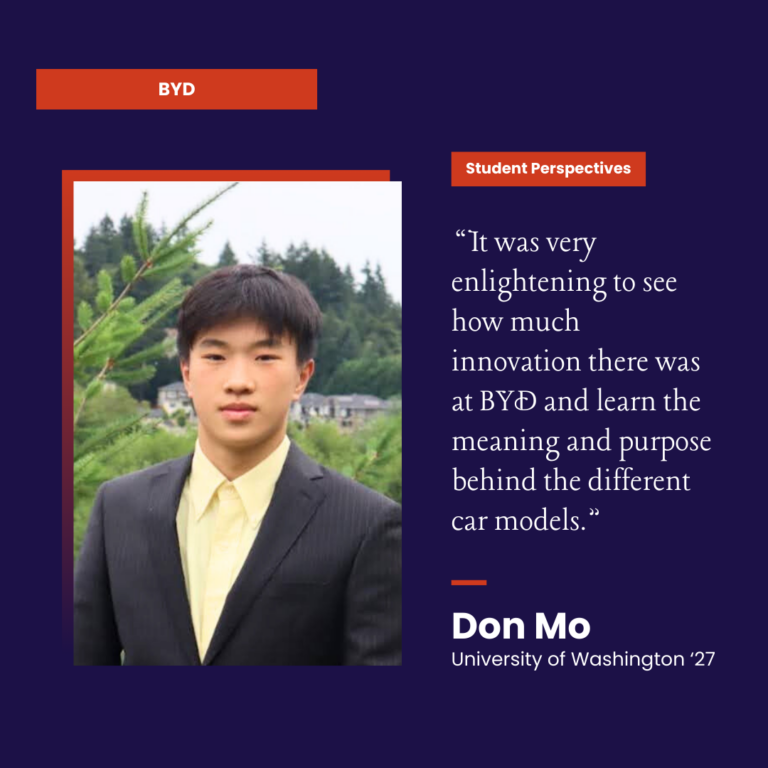 BYD

Student Perspectives

“It was very enlightening to see how much innovation there was at BYĐ and learn the meaning and purpose behind the different car models.”

Don Mo
University of Washington ‘27